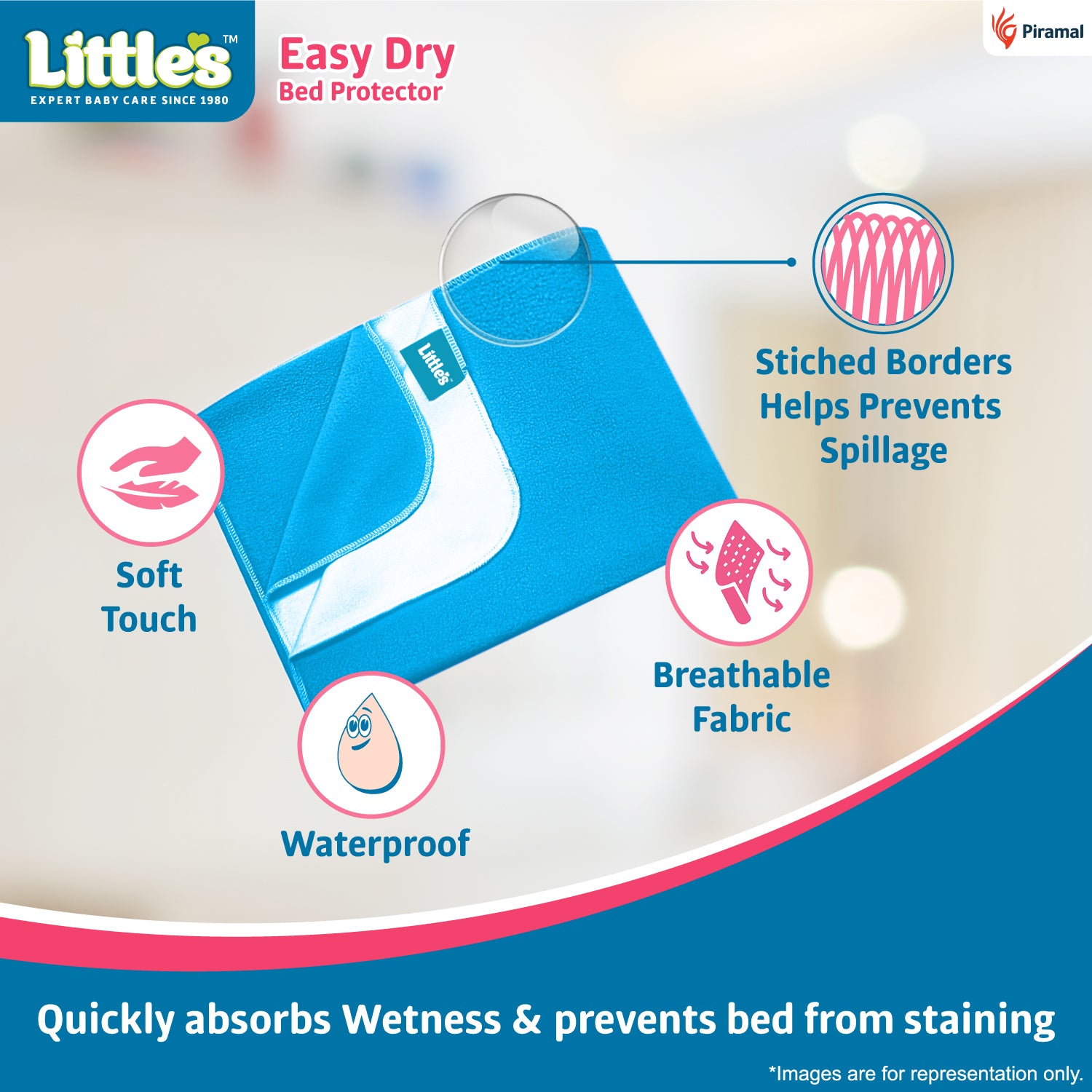 Little's™
EXPERT BABY CARE SINCE 1980

Easy Dry
Bed Protector

Piramal

Little's

Stiched Borders Helps Prevents Spillage

Soft Touch

Breathable Fabric

Waterproof

Quickly absorbs Wetness & prevents bed from staining

*Images are for representation only.